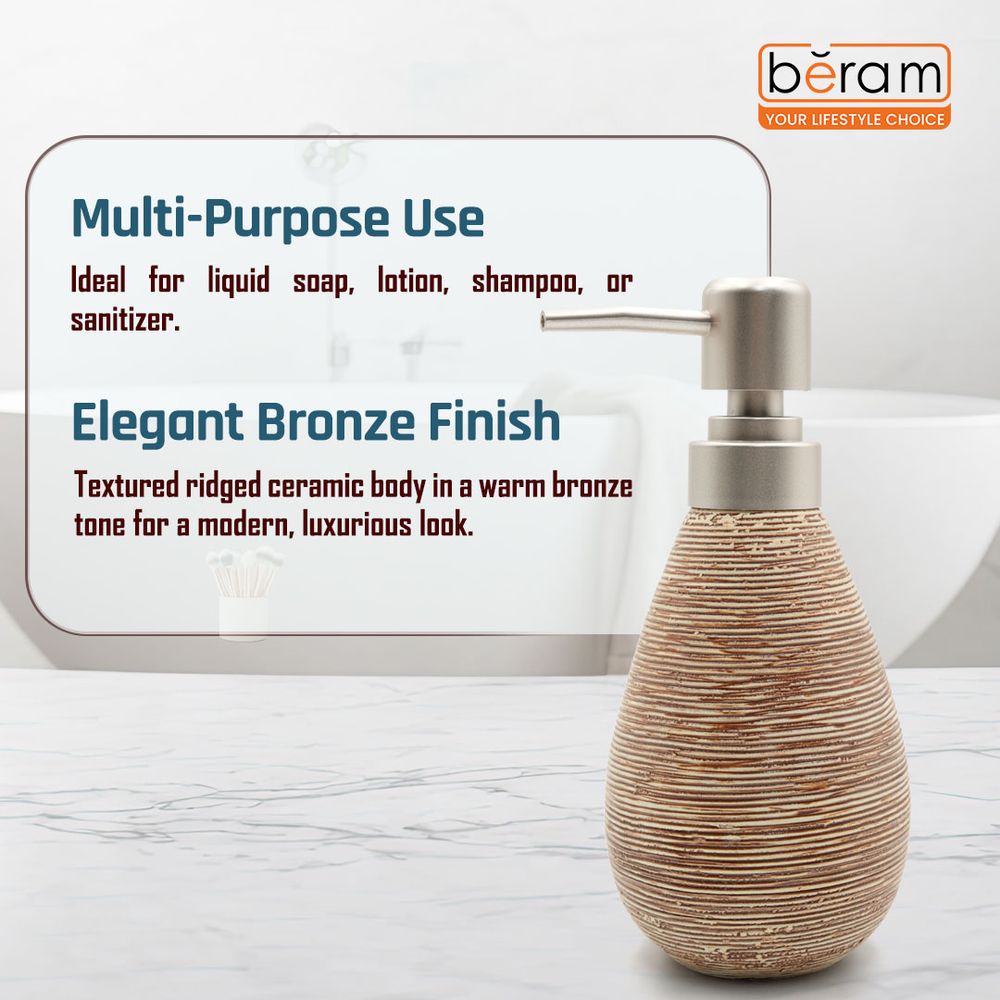 bĕram
YOUR LIFESTYLE CHOICE

Multi-Purpose Use

Ideal for liquid soap, lotion, shampoo, or sanitizer.

Elegant Bronze Finish

Textured ridged ceramic body in a warm bronze tone for a modern, luxurious look.